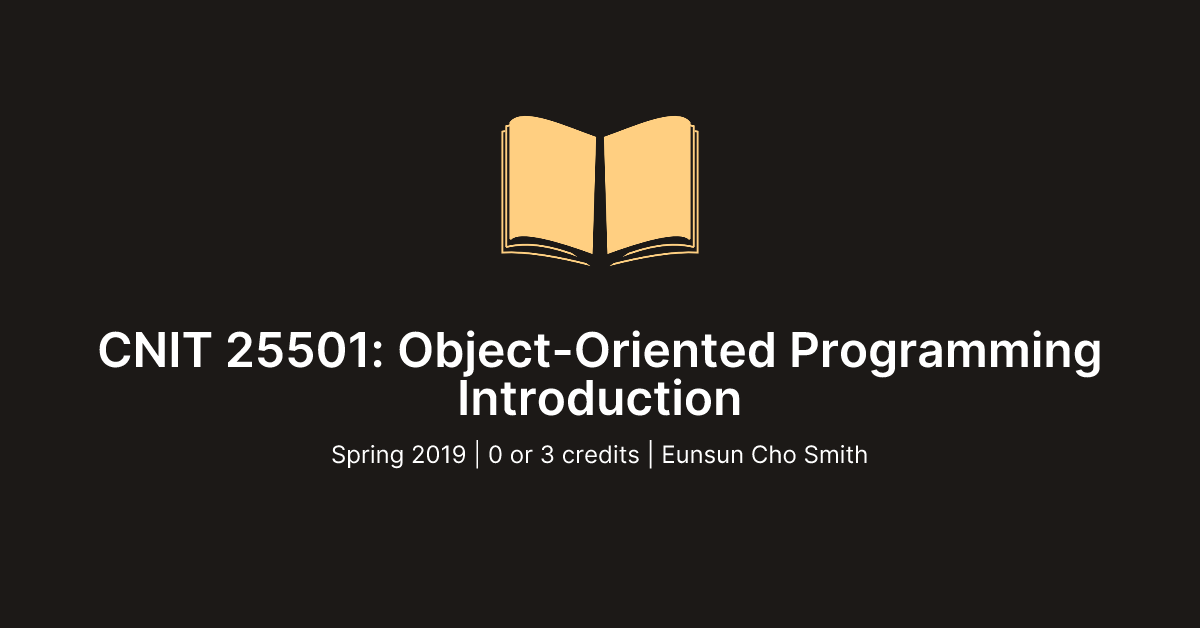 CNIT 25501: Object-Oriented Programming Introduction

Spring 2019 | 0 or 3 credits | Eunsun Cho Smith